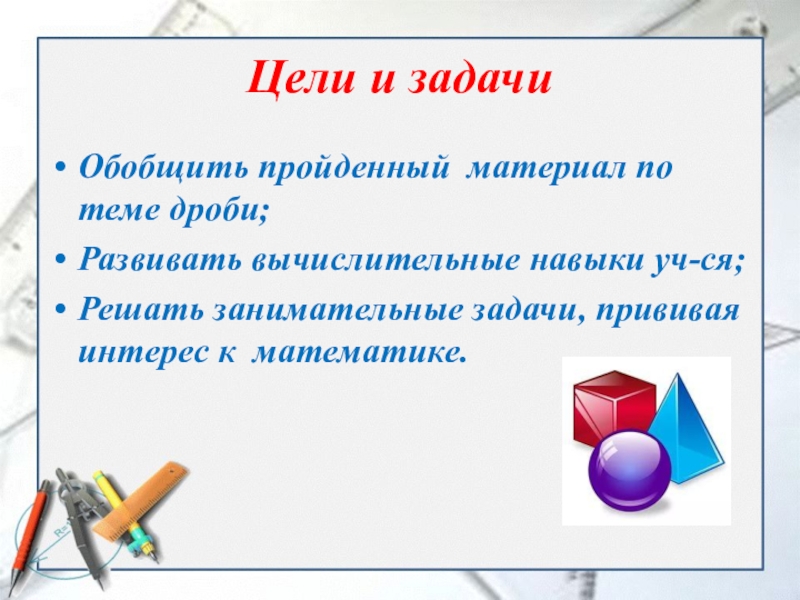 Цели и задачи

• Обобщить пройденный материал по теме дроби;
• Развивать вычислительные навыки уч-ся;
• Решать занимательные задачи, прививая интерес к математике.